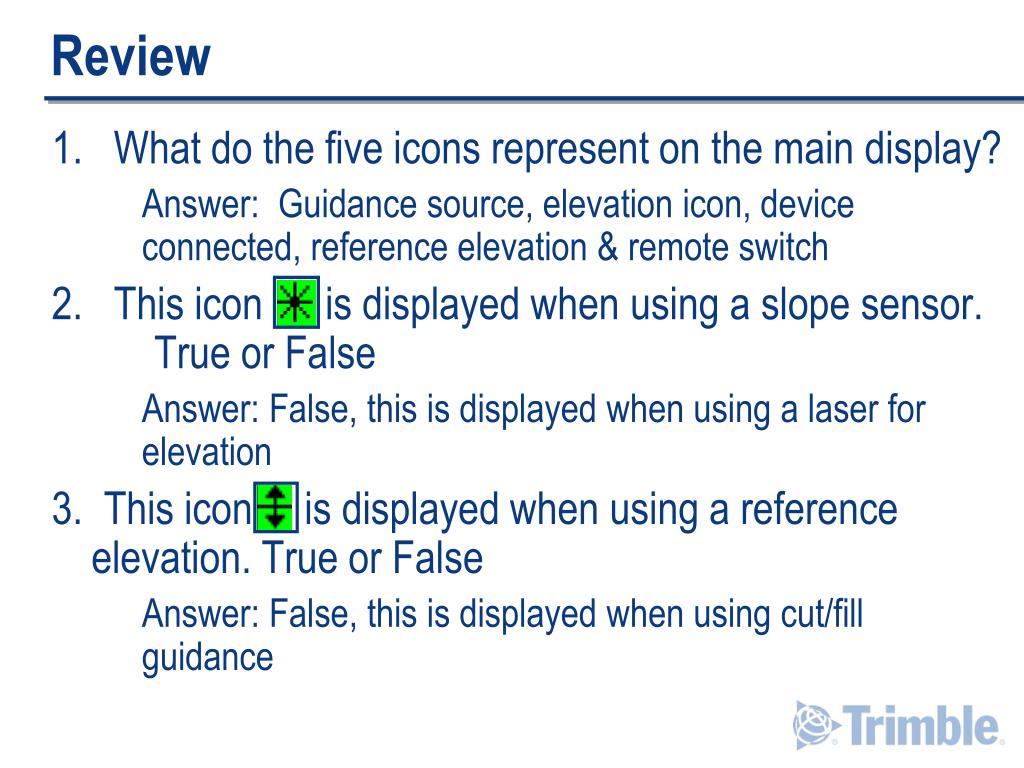 Review

1. What do the five icons represent on the main display?

Answer: Guidance source, elevation icon, device connected, reference elevation & remote switch

2. This icon is displayed when using a slope sensor. True or False

Answer: False, this is displayed when using a laser for elevation

3. This icon is displayed when using a reference elevation. True or False

Answer: False, this is displayed when using cut/fill guidance

Trimble.